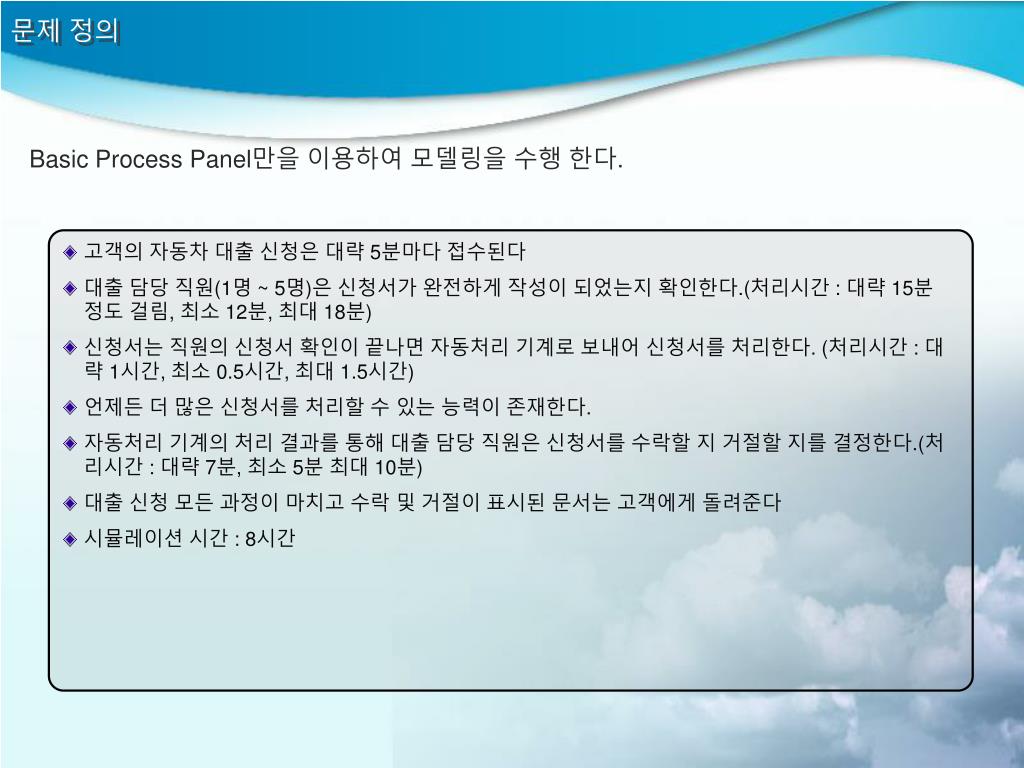 문제 정의

Basic Process Panel만을 이용하여 모델링을 수행 한다.

◆ 고객의 자동차 대출 신청은 대략 5분마다 접수된다
◆ 대출 담당 직원(1명 ~ 5명)은 신청서가 완전하게 작성이 되었는지 확인한다.(처리시간 : 대략 15분 정도 걸림, 최소 12분, 최대 18분)
◆ 신청서는 직원의 신청서 확인이 끝나면 자동처리 기계로 보내어 신청서를 처리한다. (처리시간 : 대략 1시간, 최소 0.5시간, 최대 1.5시간)
◆ 언제든 더 많은 신청서를 처리할 수 있는 능력이 존재한다.
◆ 자동처리 기계의 처리 결과를 통해 대출 담당 직원은 신청서를 수락할 지 거절할 지를 결정한다.(처리시간 : 대략 7분, 최소 5분 최대 10분)
◆ 대출 신청 모든 과정이 마치고 수락 및 거절이 표시된 문서는 고객에게 돌려준다
◆ 시뮬레이션 시간 : 8시간